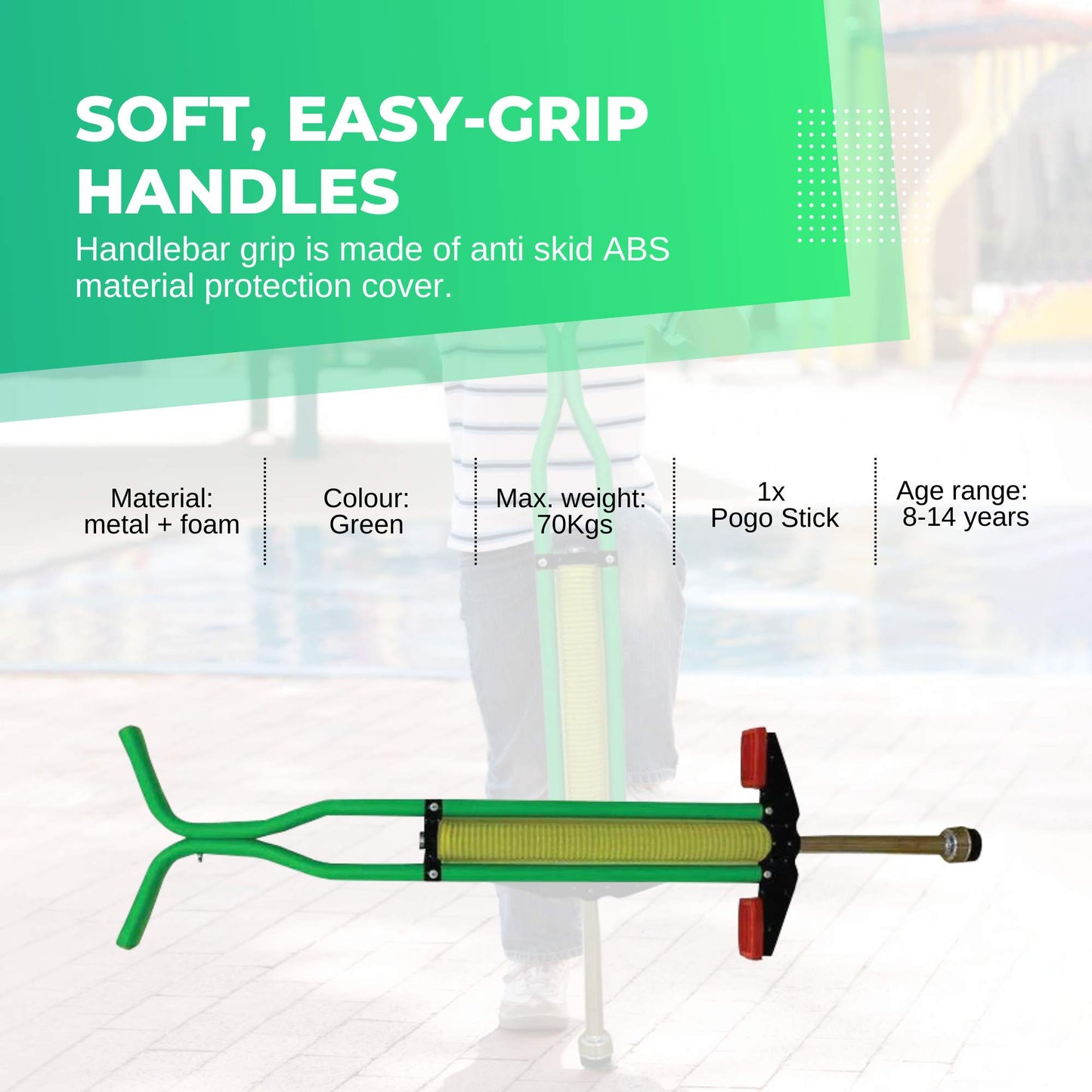 SOFT, EASY-GRIP HANDLES

Handlebar grip is made of anti skid ABS material protection cover.

Material: metal + foam

Colour: Green

Max. weight: 70Kgs

1x Pogo Stick

Age range: 8-14 years